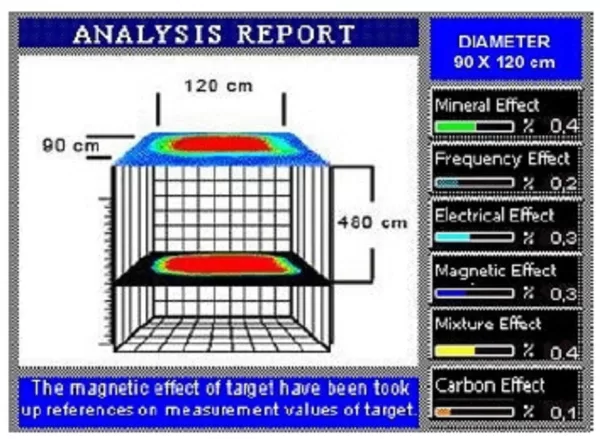 ANALYSIS REPORT

DIAMETER
90 X 120 cm

120 cm

90 cm

480 cm

Mineral Effect
% 0,4

Frequency Effect
% 0,2

Electrical Effect
% 0,3

Magnetic Effect
% 0,3

Mixture Effect
% 0,4

Carbon Effect
% 0,1

The magnetic effect of target have been took up references on measurement values of target.